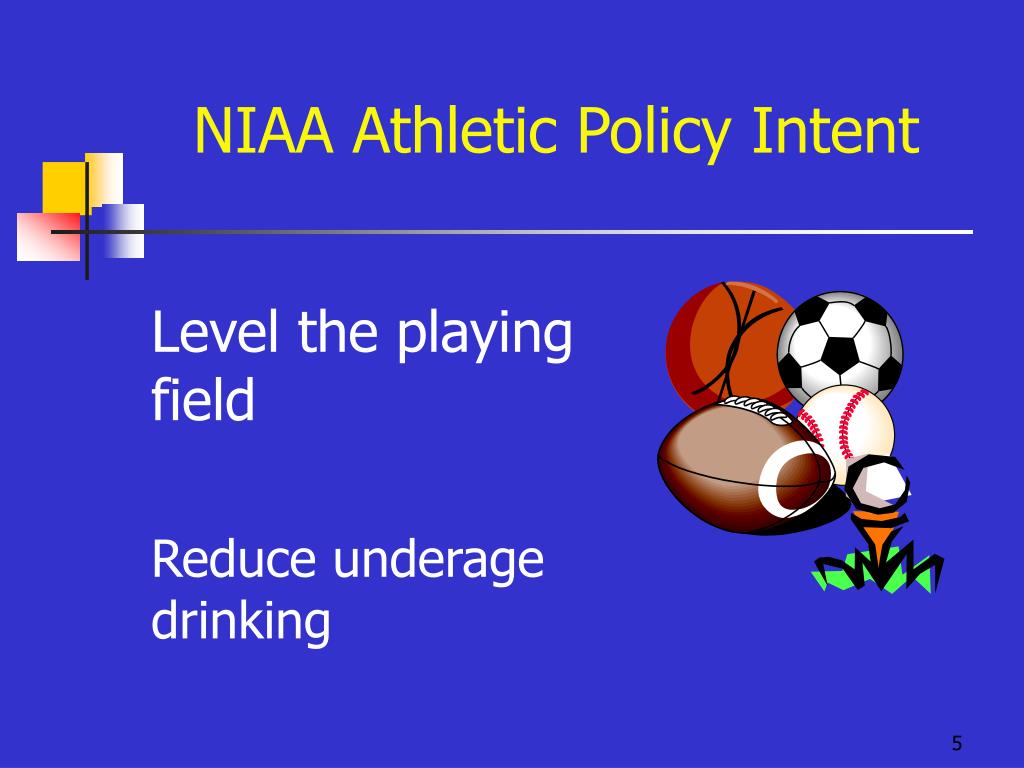 NIAA Athletic Policy Intent

Level the playing field

Reduce underage drinking

5